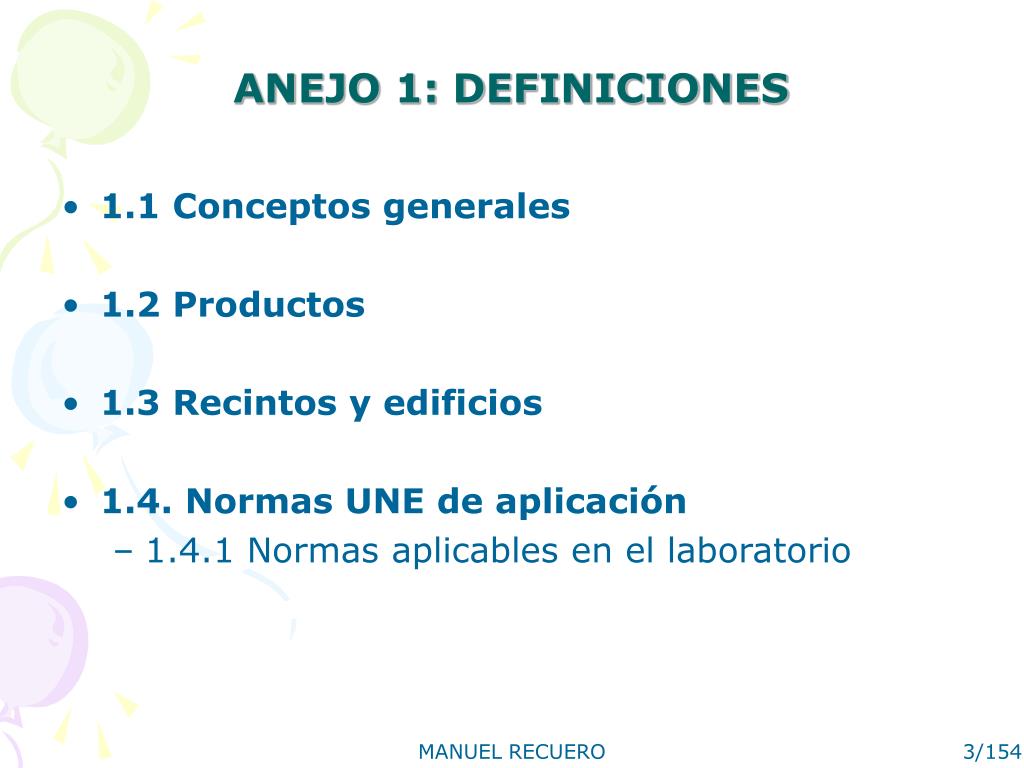 ANEJO 1: DEFINICIONES

• 1.1 Conceptos generales

• 1.2 Productos

• 1.3 Recintos y edificios

• 1.4. Normas UNE de aplicación
– 1.4.1 Normas aplicables en el laboratorio

MANUEL RECUERO

3/154